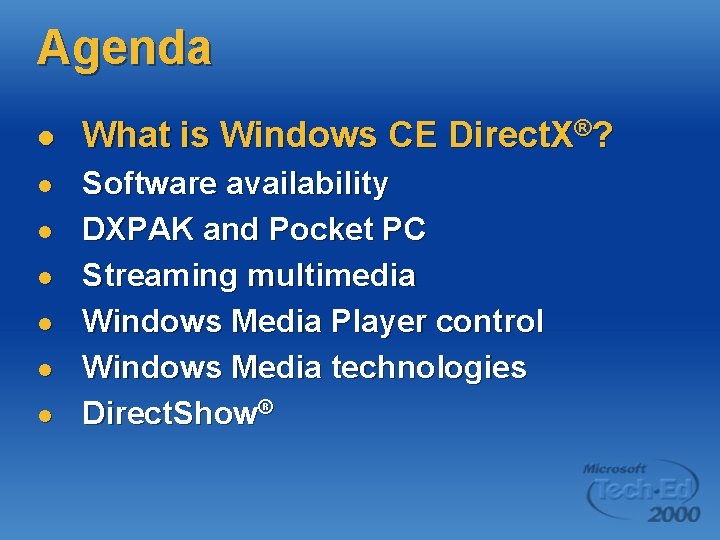 Agenda

- What is Windows CE DirectX®?
- Software availability
- DXPAK and Pocket PC
- Streaming multimedia
- Windows Media Player control
- Windows Media technologies
- DirectShow®

Microsoft Tech·Ed 2000